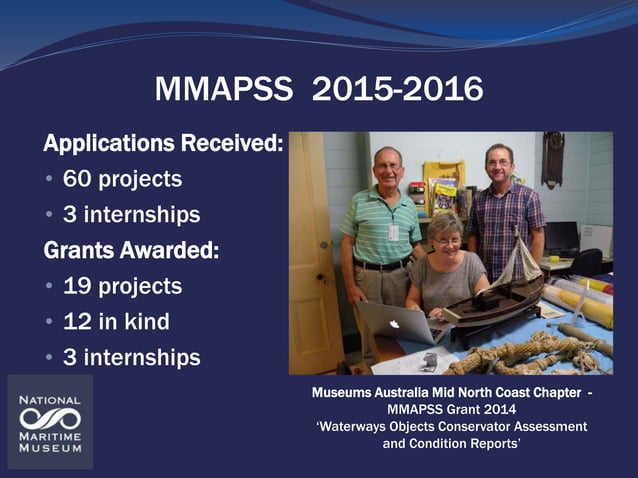 MMAPSS 2015-2016

Applications Received:

• 60 projects
• 3 internships

Grants Awarded:

• 19 projects
• 12 in kind
• 3 internships

Museums Australia Mid North Coast Chapter - MMAPSS Grant 2014
'Waterways Objects Conservator Assessment and Condition Reports'

NATIONAL MARITIME MUSEUM